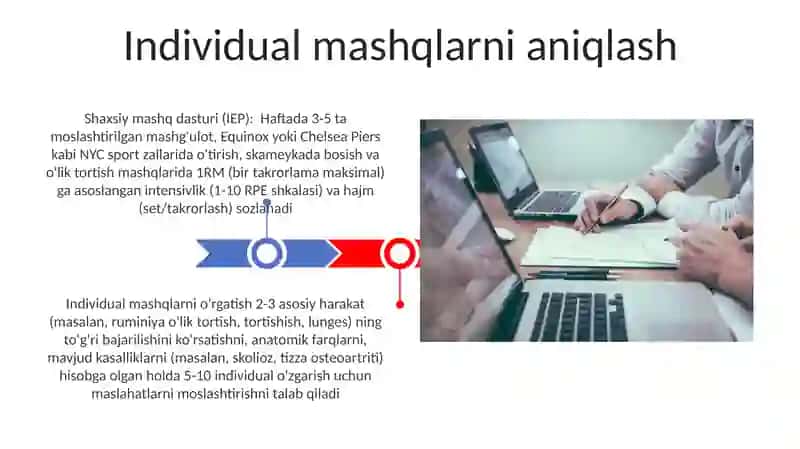 Individual mashqlarni aniqlash

Shaxsiy mashq dasturi (IEP): Haftada 3-5 ta moslashtirilgan mashg'ulot, Equinox yoki Chelsea Piers kabi NYC sport zallarida o'tirish, skameykada bosish va o'lik tortish mashqlarida 1RM (bir takrorlama maksimal) ga asoslangan intensivlik (1-10 RPE shkalasi) va hajm (set/takrorlash) sozlanadi

Individual mashqlarni o'rgatish 2-3 asosiy harakat (masalan, ruminiya o'lik tortish, tortishish, lunges) ning to'g'ri bajarilishini ko'rsatishni, anatomik farqlarni, mavjud kasalliklarni (masalan, skolioz, tizza osteoartriti) hisobga olgan holda 5-10 individual o'zgarish uchun maslahatlarni moslashtirishni talab qiladi